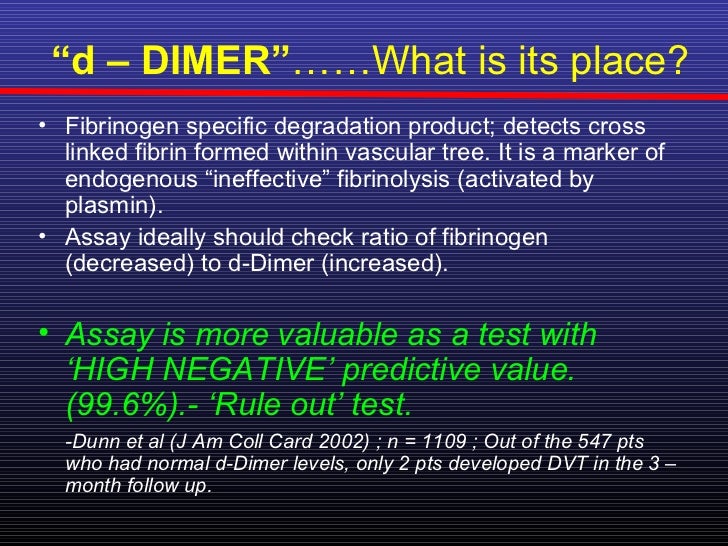 “d – DIMER”……What is its place?

• Fibrinogen specific degradation product; detects cross linked fibrin formed within vascular tree. It is a marker of endogenous “ineffective” fibrinolysis (activated by plasmin).
• Assay ideally should check ratio of fibrinogen (decreased) to d-Dimer (increased).

• Assay is more valuable as a test with ‘HIGH NEGATIVE’ predictive value. (99.6%).- ‘Rule out’ test.

-Dunn et al (J Am Coll Card 2002) ; n = 1109 ; Out of the 547 pts who had normal d-Dimer levels, only 2 pts developed DVT in the 3 – month follow up.